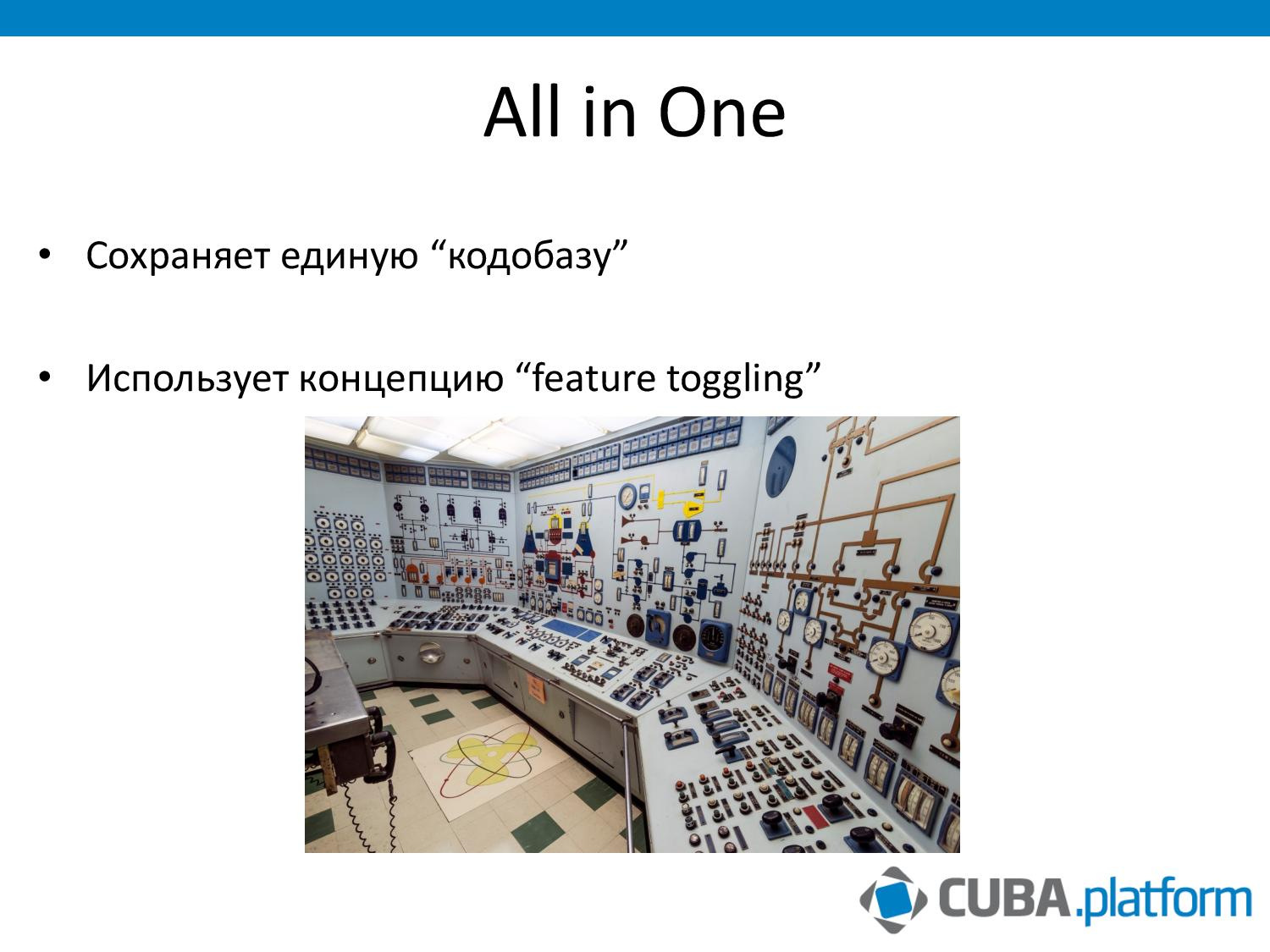 All in One

• Сохраняет единую “кодобазу”

• Использует концепцию “feature toggling”

CUBA.platform